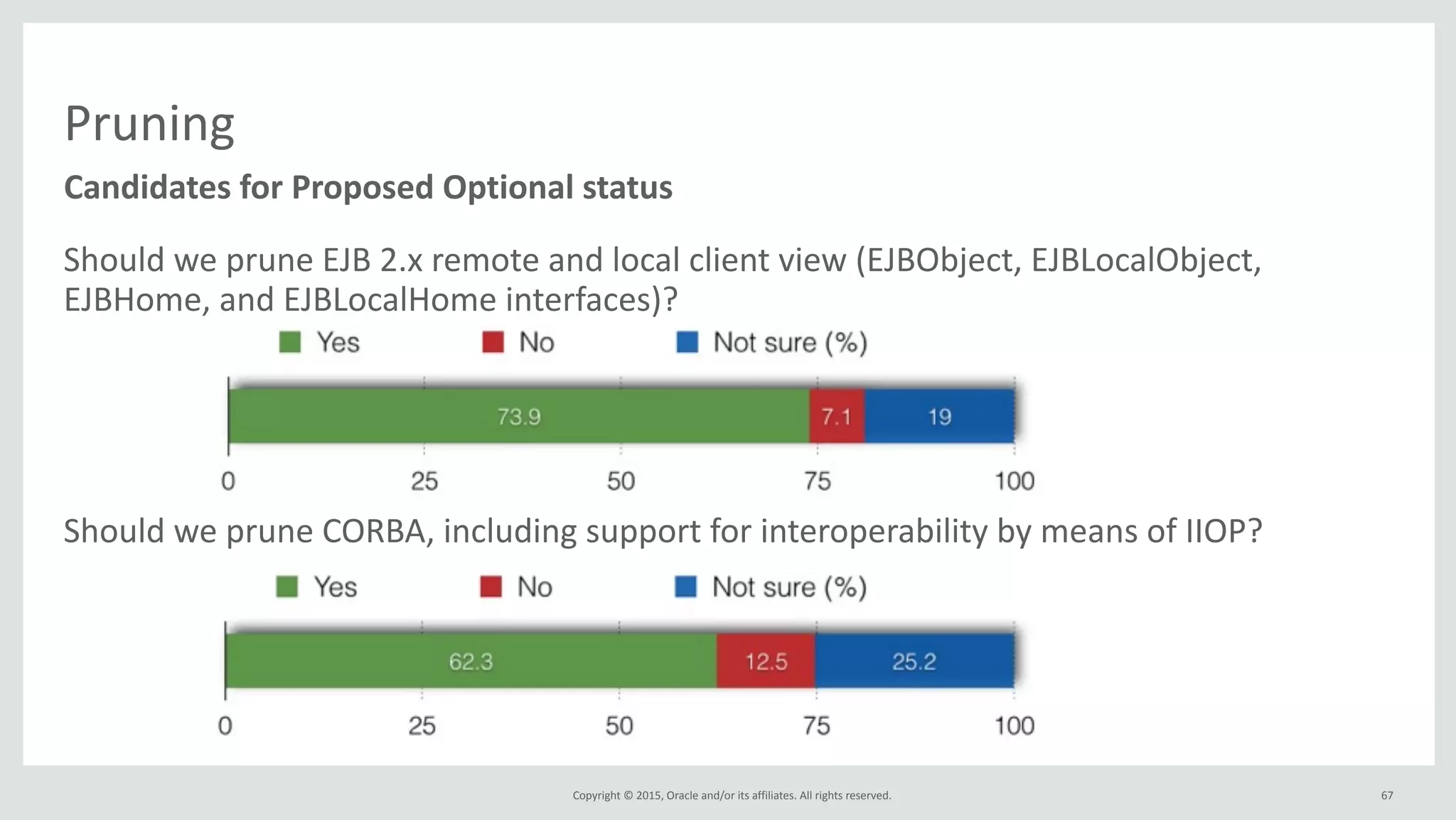 Pruning

Candidates for Proposed Optional status

Should we prune EJB 2.x remote and local client view (EJBObject, EJBLocalObject, EJBHome, and EJBLocalHome interfaces)?

Yes No Not sure (%)

73.9 7.1 19

0 25 50 75 100

Should we prune CORBA, including support for interoperability by means of IIOP?

Yes No Not sure (%)

62.3 12.5 25.2

0 25 50 75 100

Copyright © 2015, Oracle and/or its affiliates. All rights reserved.

67